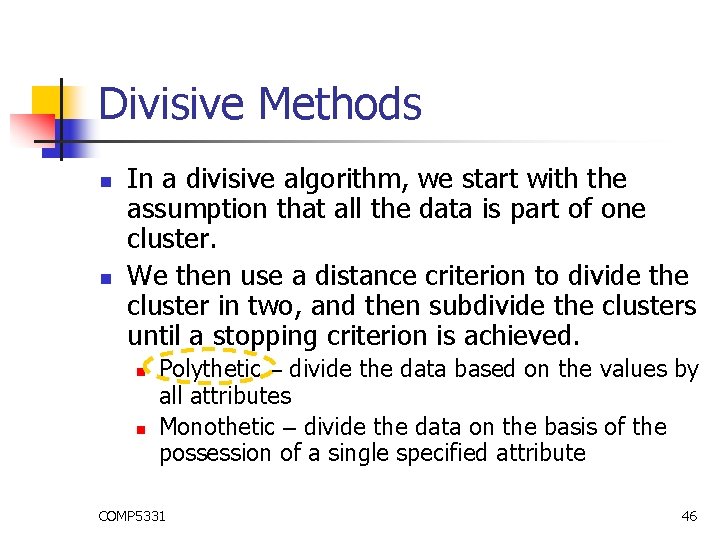 Divisive Methods

In a divisive algorithm, we start with the assumption that all the data is part of one cluster.

We then use a distance criterion to divide the cluster in two, and then subdivide the clusters until a stopping criterion is achieved.

Polythetic – divide the data based on the values by all attributes

Monothetic – divide the data on the basis of the possession of a single specified attribute

COMP5331

46